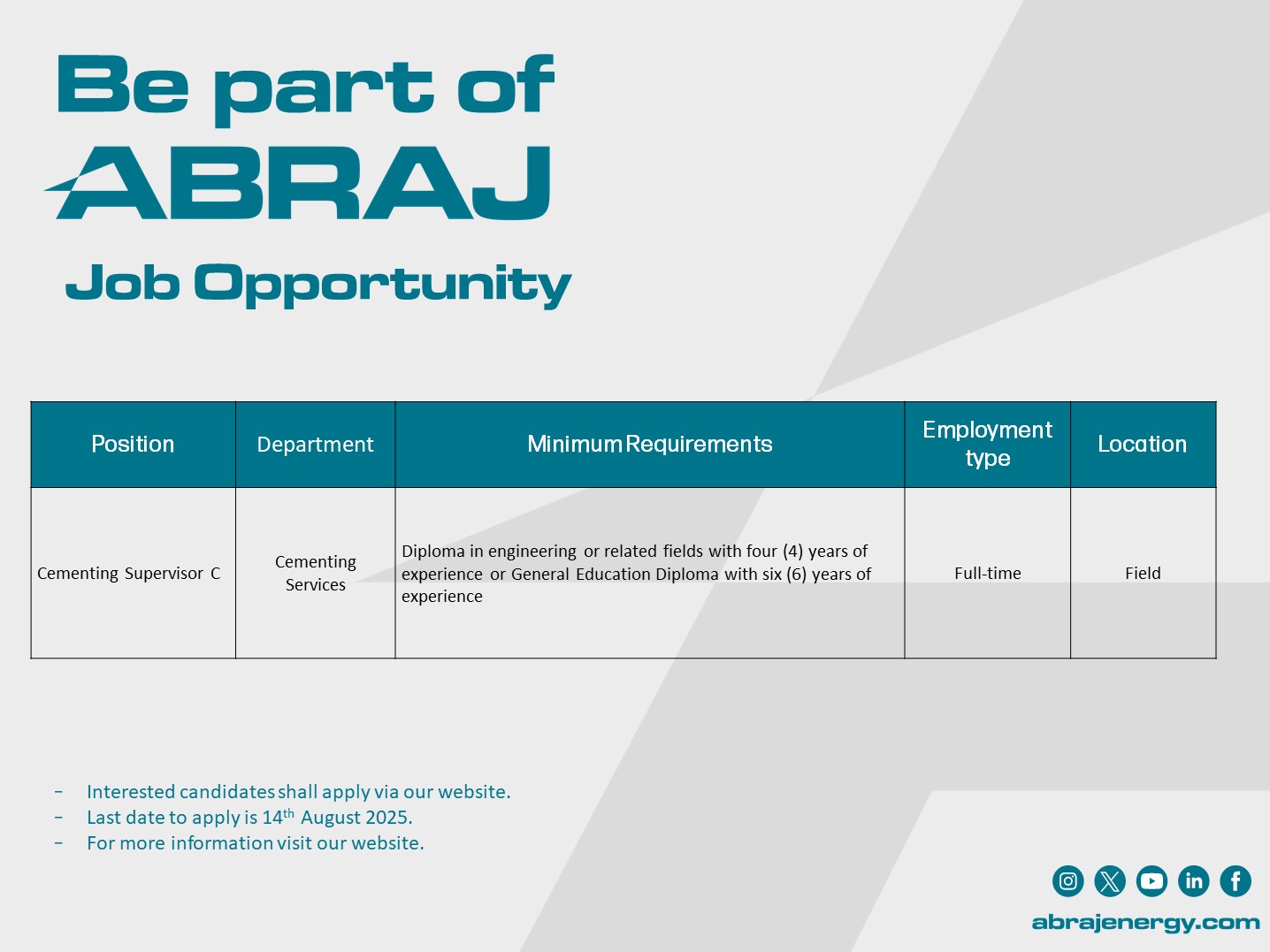 Be part of
ABRAJ
Job Opportunity

| Position | Department | Minimum Requirements | Employment type | Location |
|---|---|---|---|---|
| Cementing Supervisor C | Cementing Services | Diploma in engineering or related fields with four (4) years of experience or General Education Diploma with six (6) years of experience | Full-time | Field |

- Interested candidates shall apply via our website.
- Last date to apply is 14$^{th}$ August 2025.
- For more information visit our website.

abrajenergy.com